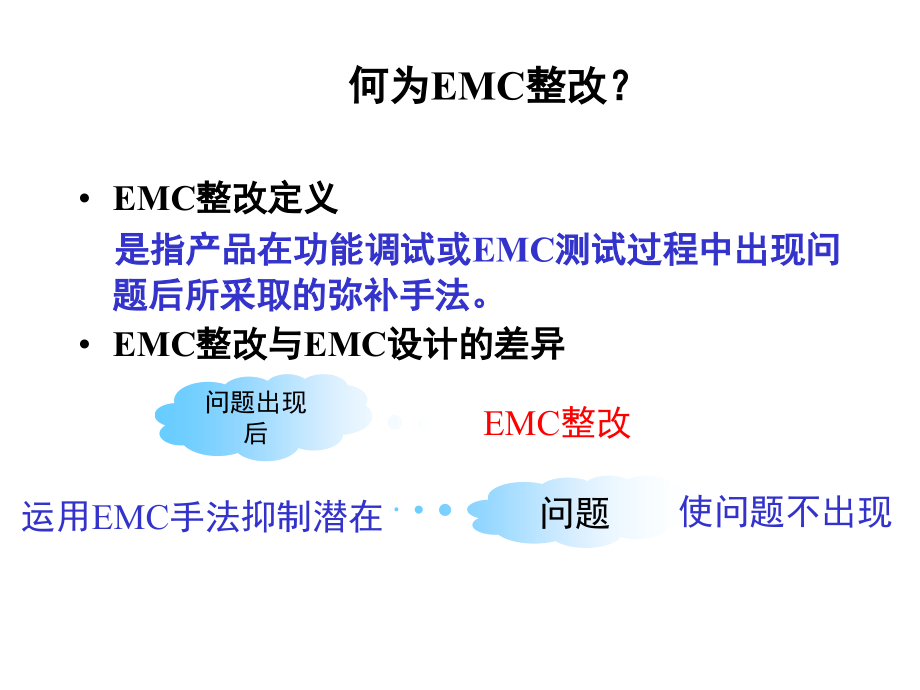 何为EMC整改？

• EMC整改定义
是指产品在功能调试或EMC测试过程中出现问题后所采取的弥补手法。

• EMC整改与EMC设计的差异

问题出现后

EMC整改

运用EMC手法抑制潜在

问题

使问题不出现